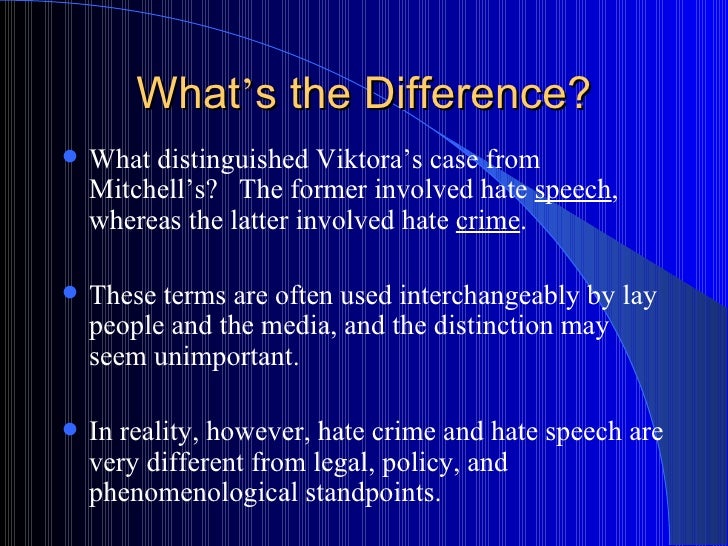 What's the Difference?

- What distinguished Viktora's case from Mitchell's? The former involved hate speech, whereas the latter involved hate crime.

- These terms are often used interchangeably by lay people and the media, and the distinction may seem unimportant.

- In reality, however, hate crime and hate speech are very different from legal, policy, and phenomenological standpoints.